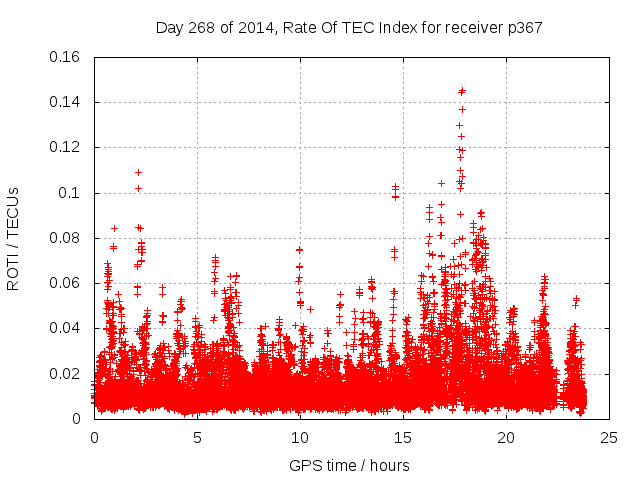 Day 268 of 2014, Rate Of TEC Index for receiver p367

ROTI / TECUs

0.16
0.14
0.12
0.1
0.08
0.06
0.04
0.02
0

0
5
10
15
20
25

GPS time / hours